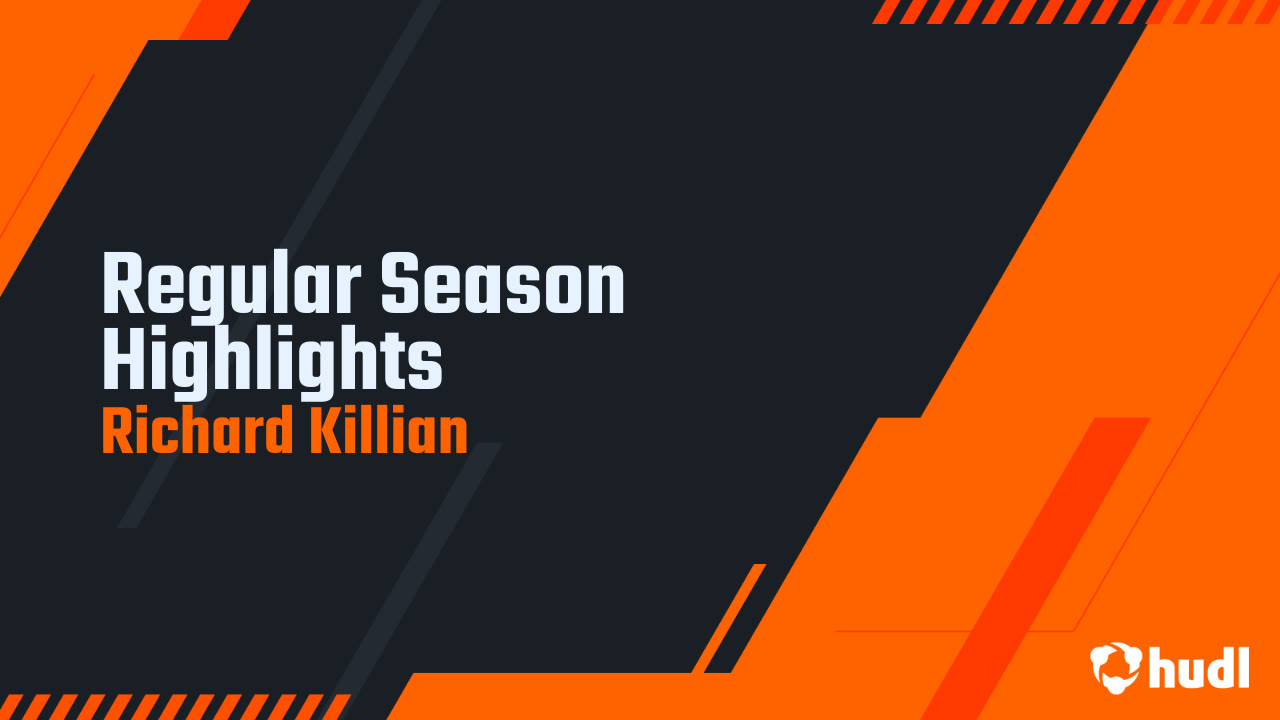 Regular Season Highlights
Richard Killian

hudl